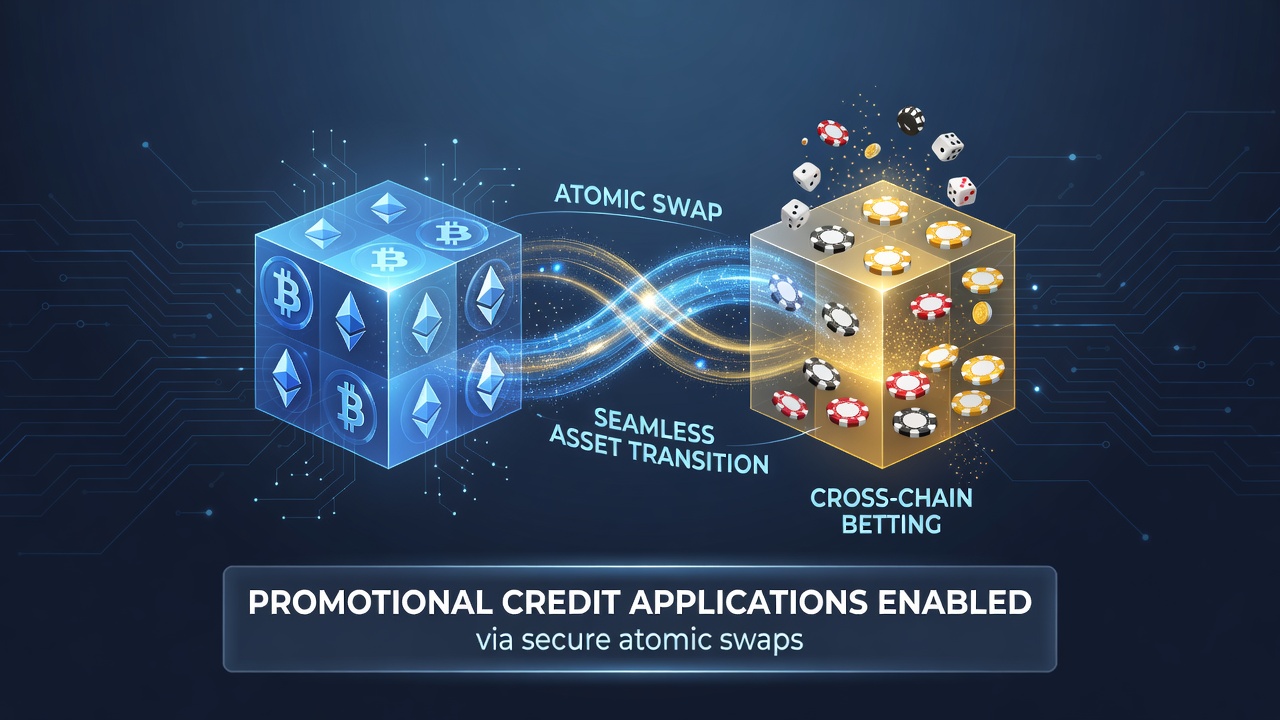 ATOMIC SWAP

SEAMLESS ASSET TRANSITION

CROSS-CHAIN BETTING

PROMOTIONAL CREDIT APPLICATIONS ENABLED
via secure atomic swaps